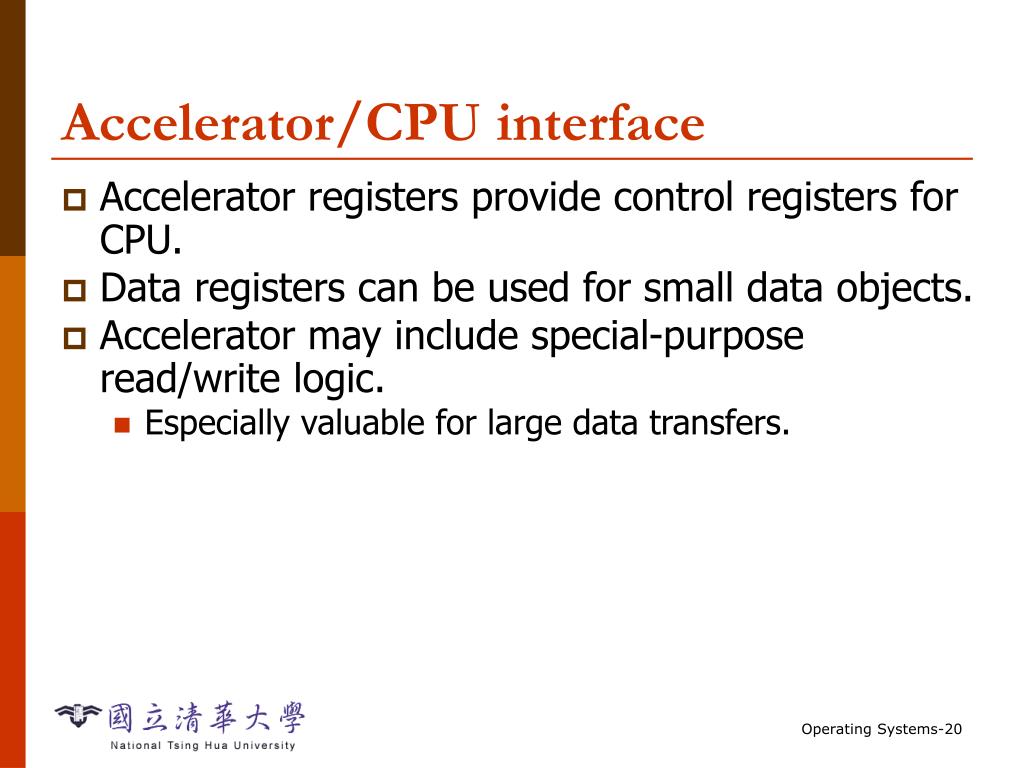 Accelerator/CPU interface

Accelerator registers provide control registers for CPU.

Data registers can be used for small data objects.

Accelerator may include special-purpose read/write logic.

Especially valuable for large data transfers.

國立清華大學
National Tsing Hua University

Operating Systems-20